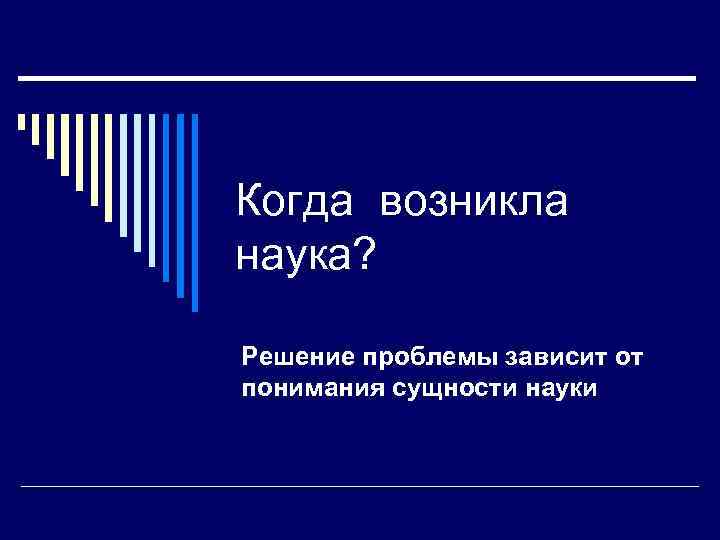 Когда возникла наука?

Решение проблемы зависит от понимания сущности науки